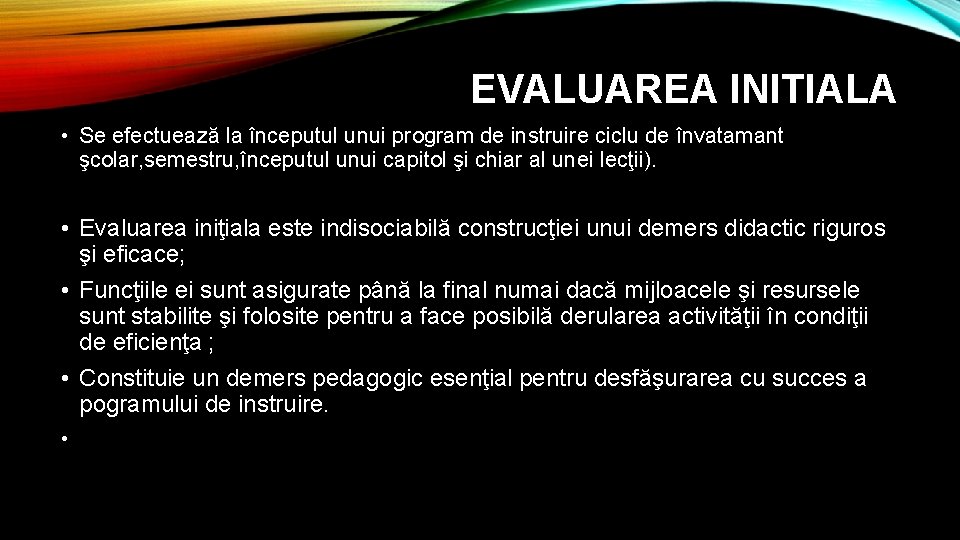 EVALUAREA INITIALA

• Se efectuează la începutul unui program de instruire ciclu de învatamant şcolar,semestru,începutul unui capitol şi chiar al unei lecţii).

• Evaluarea iniţiala este indisociabilă construcţiei unui demers didactic riguros şi eficace;

• Funcţiile ei sunt asigurate până la final numai dacă mijloacele şi resursele sunt stabilite şi folosite pentru a face posibilă derularea activităţii în condiţii de eficienţa ;

• Constituie un demers pedagogic esenţial pentru desfăşurarea cu succes a pogramului de instruire.

•